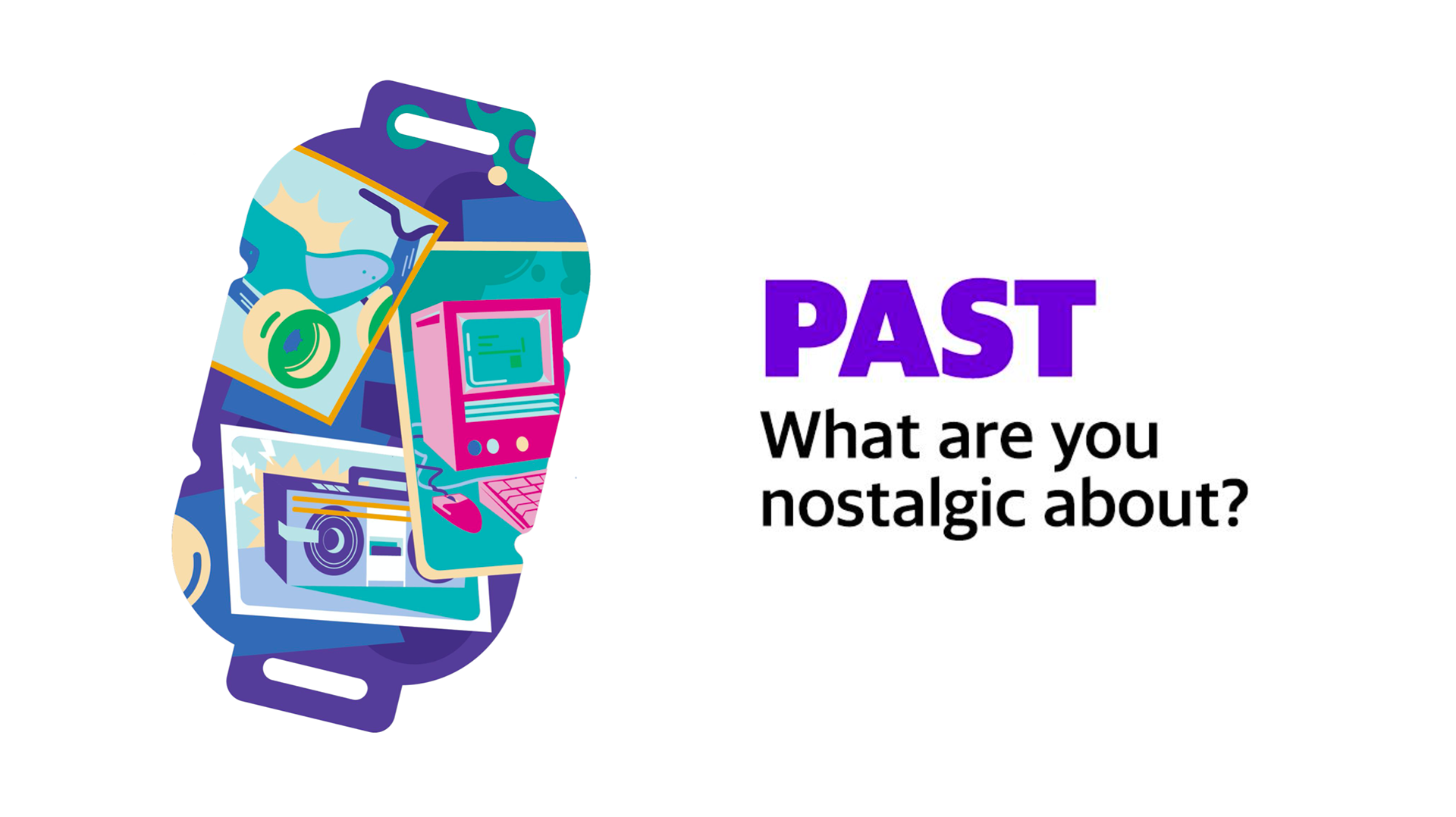 PAST

What are you nostalgic about?